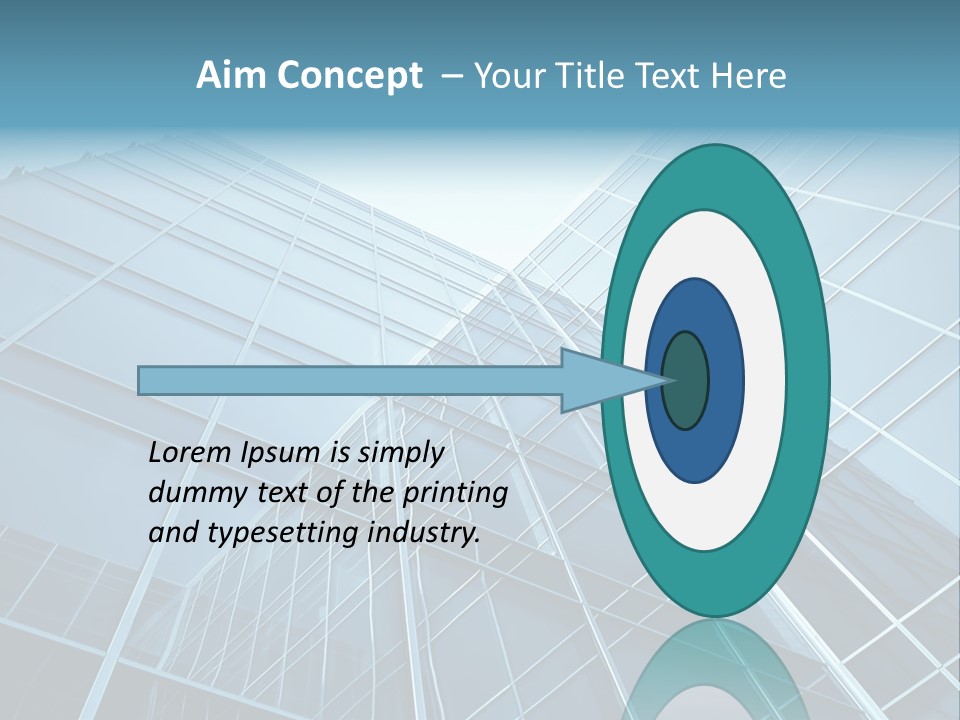 Aim Concept – Your Title Text Here

Lorem Ipsum is simply dummy text of the printing and typesetting industry.